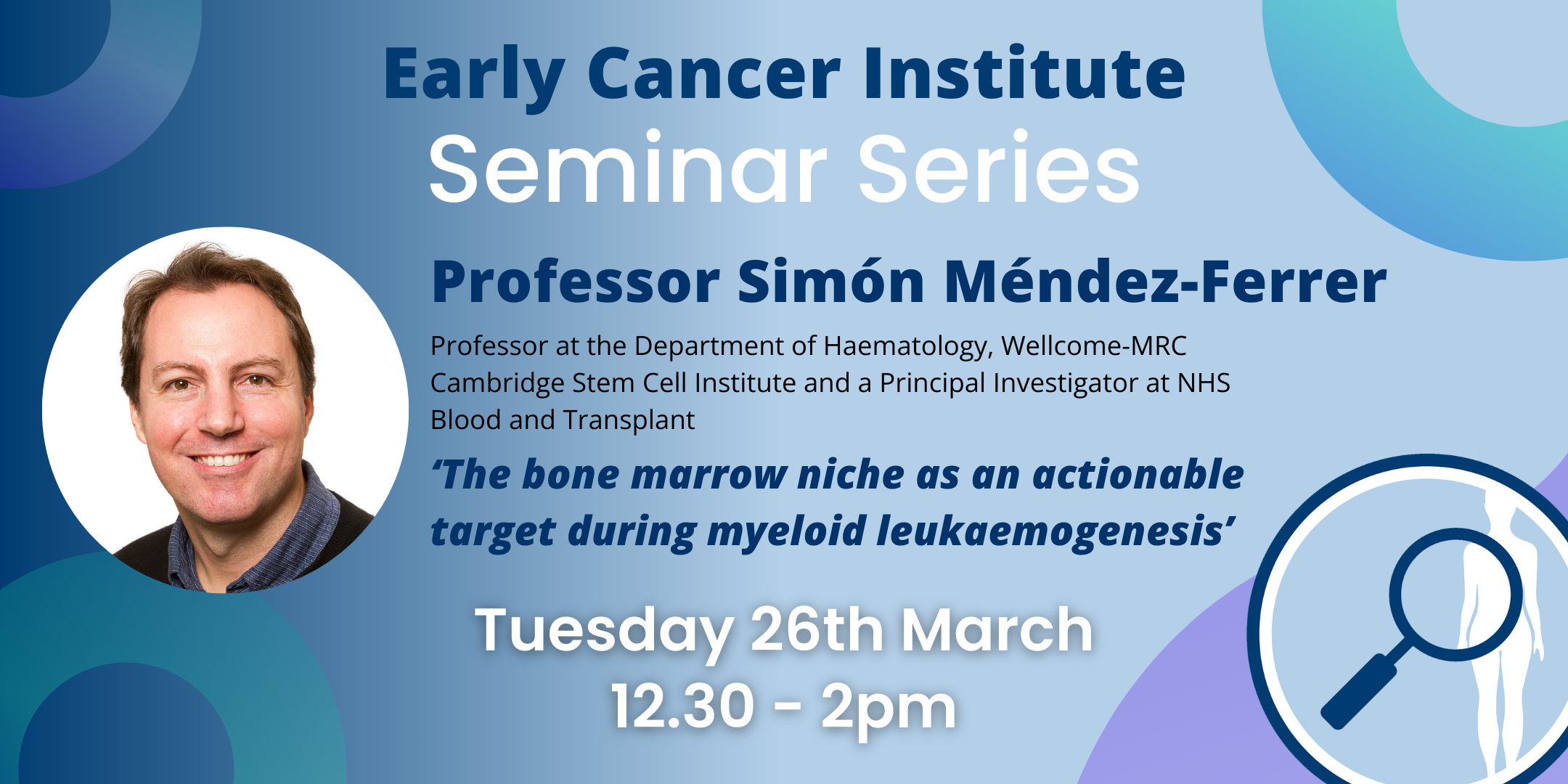 Early Cancer Institute
Seminar Series

Professor Simón Méndez-Ferrer

Professor at the Department of Haematology, Wellcome-MRC Cambridge Stem Cell Institute and a Principal Investigator at NHS Blood and Transplant

‘The bone marrow niche as an actionable target during myeloid leukaemogenesis’

Tuesday 26th March
12.30 - 2pm